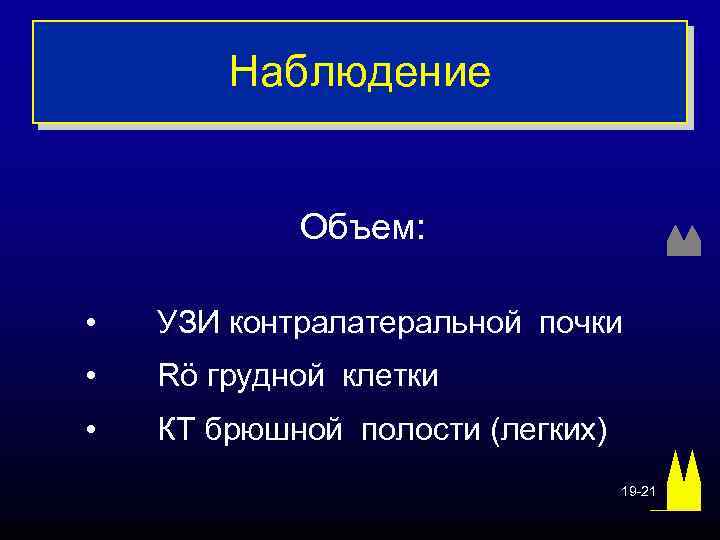 Наблюдение

Объем:

• УЗИ контралатеральной почки
• Rö грудной клетки
• КТ брюшной полости (легких)

19-21